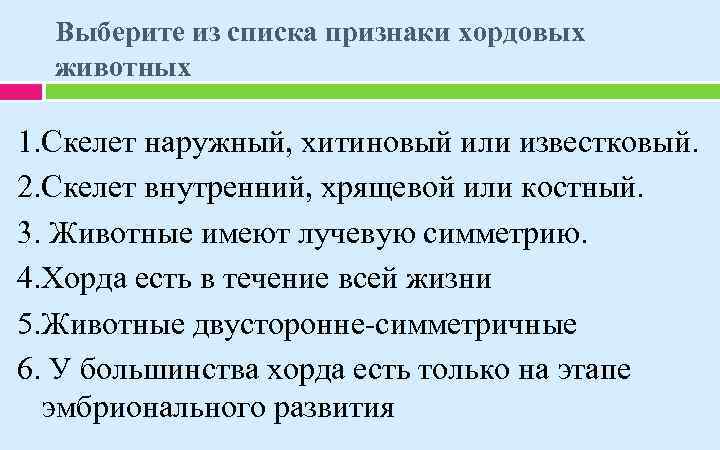 Выберите из списка признаки хордовых животных

1.Скелет наружный, хитиновый или известковый.

2.Скелет внутренний, хрящевой или костный.

3. Животные имеют лучевую симметрию.

4.Хорда есть в течение всей жизни

5.Животные двусторонне-симметричные

6. У большинства хорда есть только на этапе эмбрионального развития